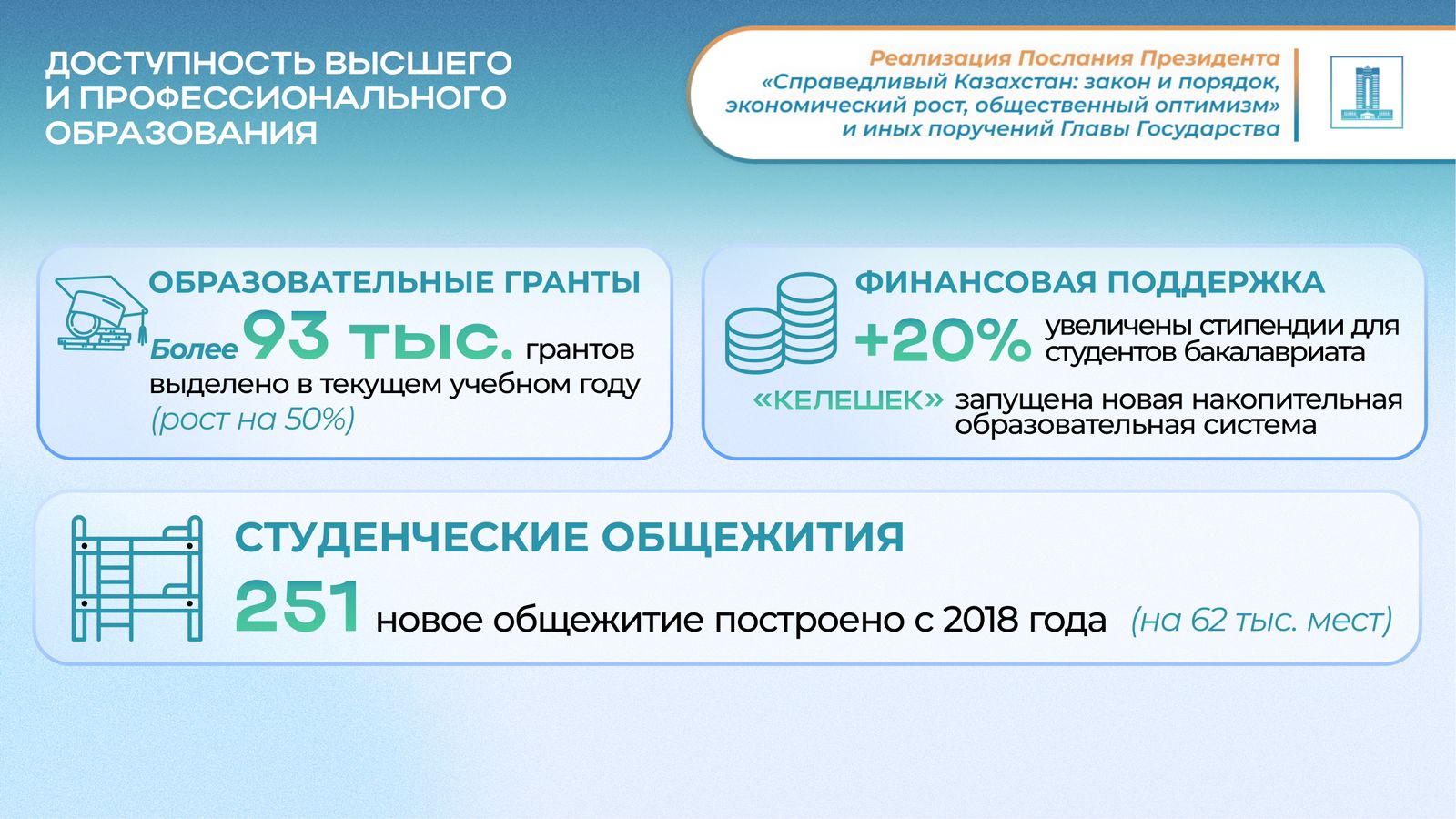 ДОСТУПНОСТЬ ВЫСШЕГО И ПРОФЕССИОНАЛЬНОГО ОБРАЗОВАНИЯ

Реализация Послания Президента «Справедливый Казахстан: закон и порядок, экономический рост, общественный оптимизм» и иных поручений Главы Государства

ОБРАЗОВАТЕЛЬНЫЕ ГРАНТЫ

Более 93 тыс. грантов выделено в текущем учебном году (рост на 50%)

ФИНАНСОВАЯ ПОДДЕРЖКА

+20% увеличены стипендии для студентов бакалавриата

«КЕЛЕШЕК» запущена новая накопительная образовательная система

СТУДЕНЧЕСКИЕ ОБЩЕЖИТИЯ

251 новое общежитие построено с 2018 года (на 62 тыс. мест)